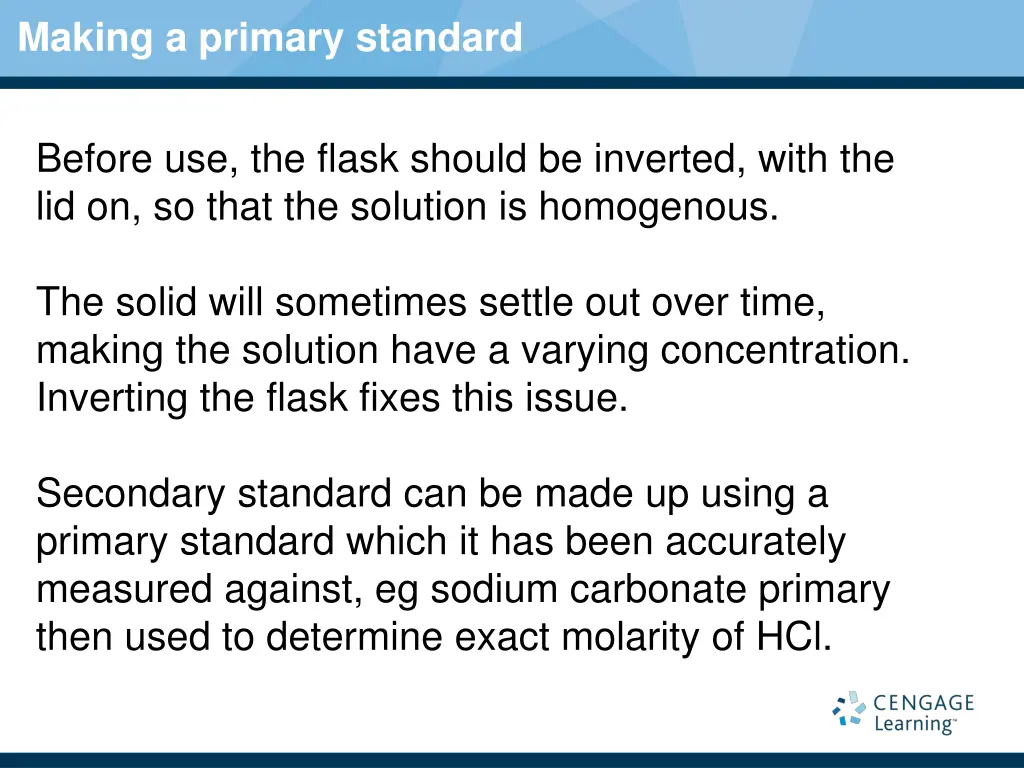 Making a primary standard

Before use, the flask should be inverted, with the lid on, so that the solution is homogenous.

The solid will sometimes settle out over time, making the solution have a varying concentration. Inverting the flask fixes this issue.

Secondary standard can be made up using a primary standard which it has been accurately measured against, eg sodium carbonate primary then used to determine exact molarity of HCl.

CENGAGE Learning™